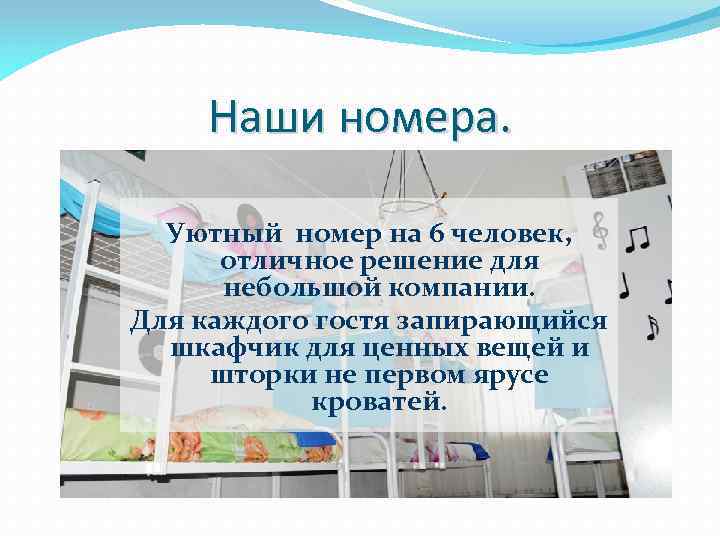 Наши номера.

Уютный номер на 6 человек, отличное решение для небольшой компании.

Для каждого гостя запирающийся шкафчик для ценных вещей и шторки не первом ярусе кроватей.